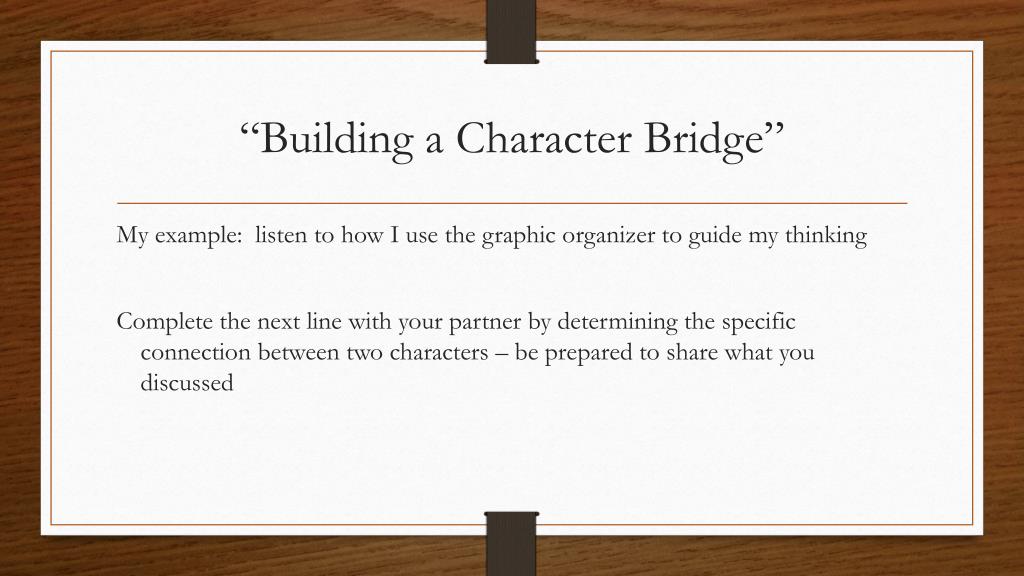 “Building a Character Bridge”

My example: listen to how I use the graphic organizer to guide my thinking

Complete the next line with your partner by determining the specific connection between two characters – be prepared to share what you discussed